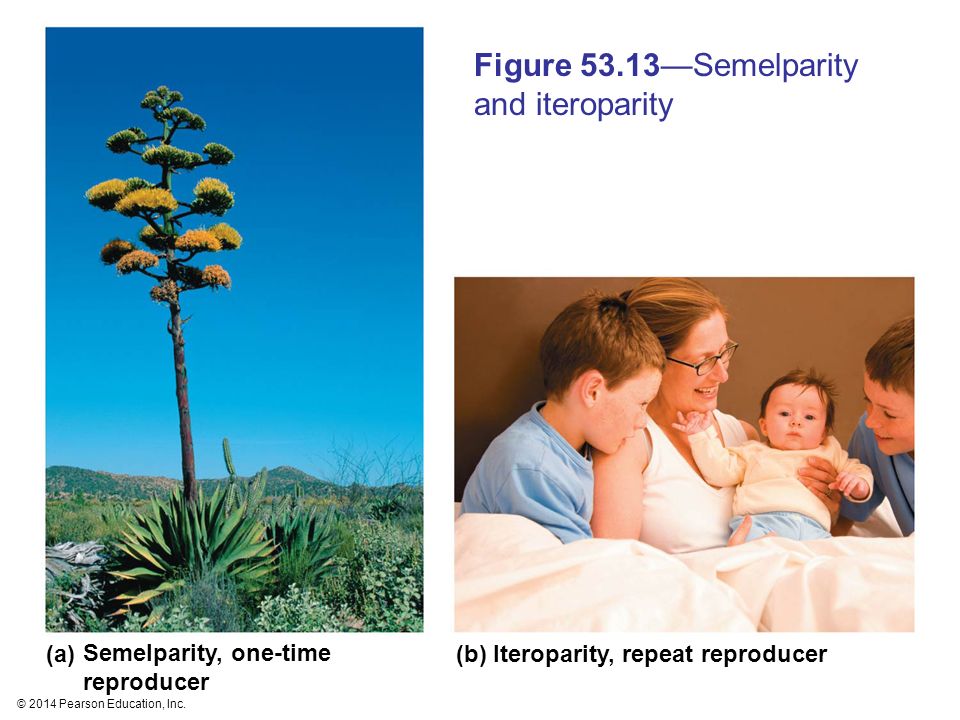 Figure 53.13—Semelparity and iteroparity

(a) Semelparity, one-time reproducer

(b) Iteroparity, repeat reproducer

© 2014 Pearson Education, Inc.